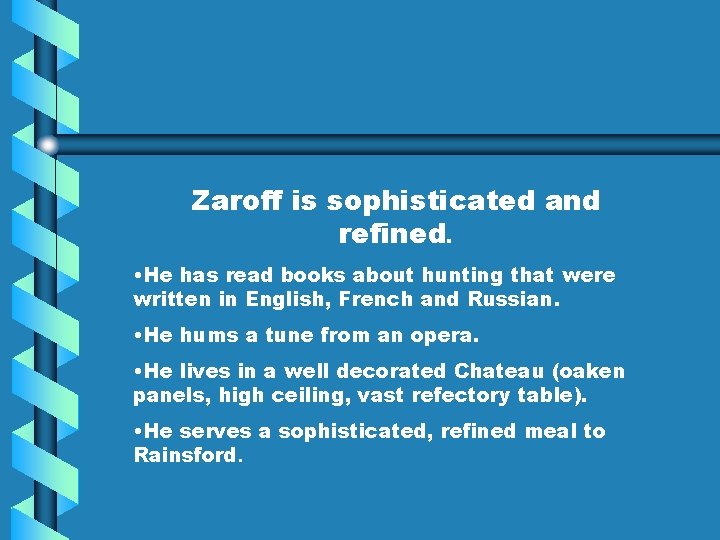 Zaroff is sophisticated and refined.

•He has read books about hunting that were written in English, French and Russian.

•He hums a tune from an opera.

•He lives in a well decorated Chateau (oaken panels, high ceiling, vast refectory table).

•He serves a sophisticated, refined meal to Rainsford.